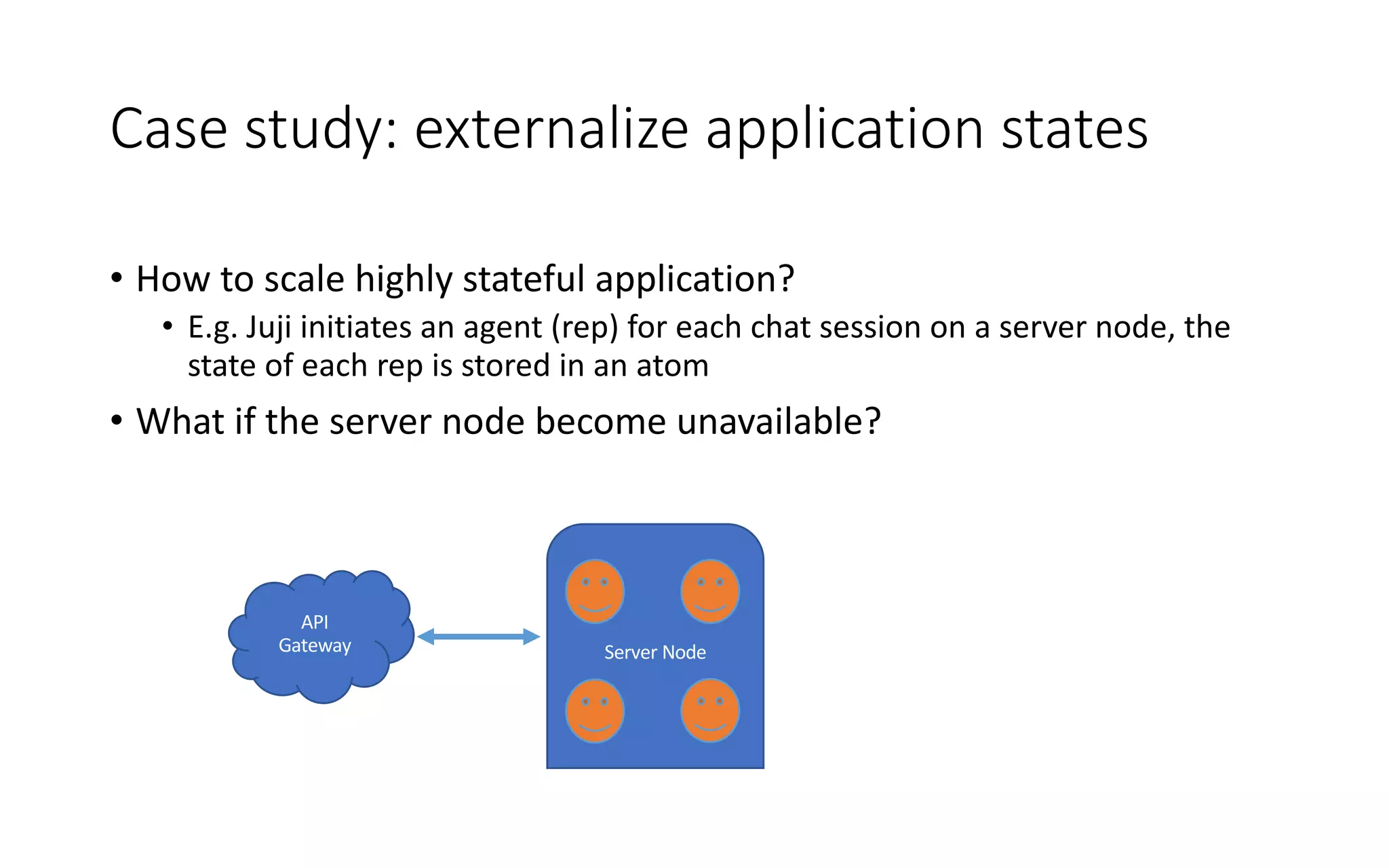 Case study: externalize application states

• How to scale highly stateful application?
  • E.g. Juji initiates an agent (rep) for each chat session on a server node, the state of each rep is stored in an atom
• What if the server node become unavailable?

API Gateway

Server Node